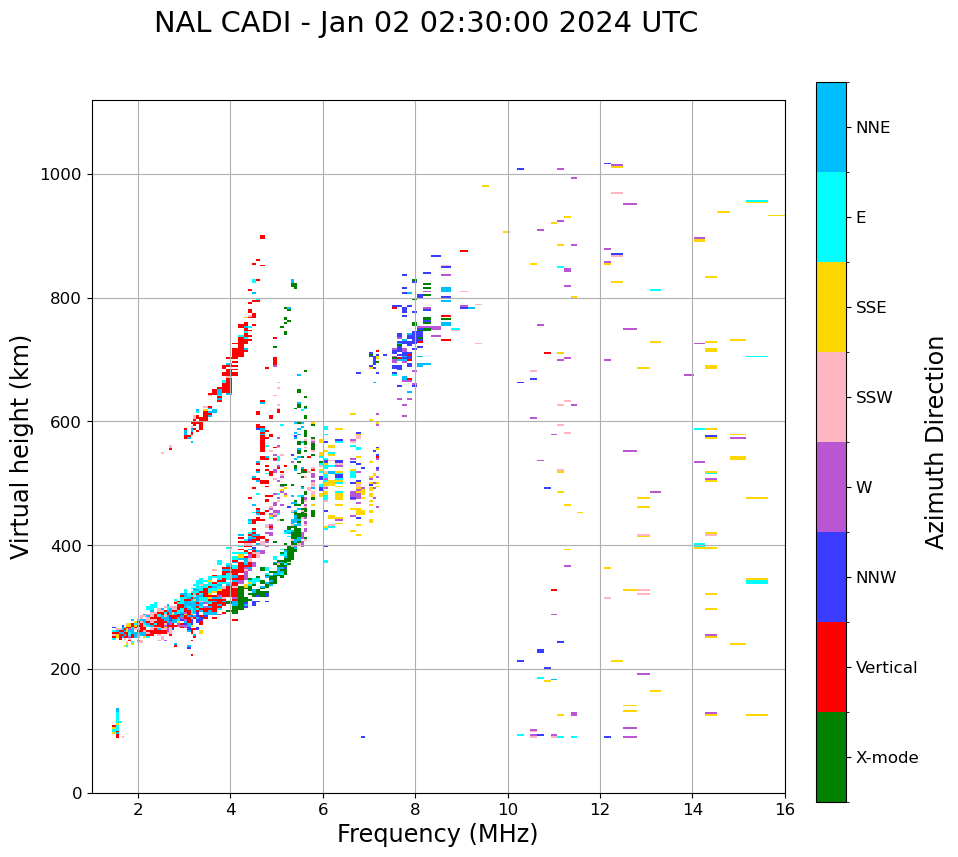 NAL CADI - Jan 02 02:30:00 2024 UTC

Virtual height (km)

1000
800
600
400
200
0

2
4
6
8
10
12
14
16

Frequency (MHz)

NNE
E
SSE
SSW
W
NNW
Vertical
X-mode

Azimuth Direction